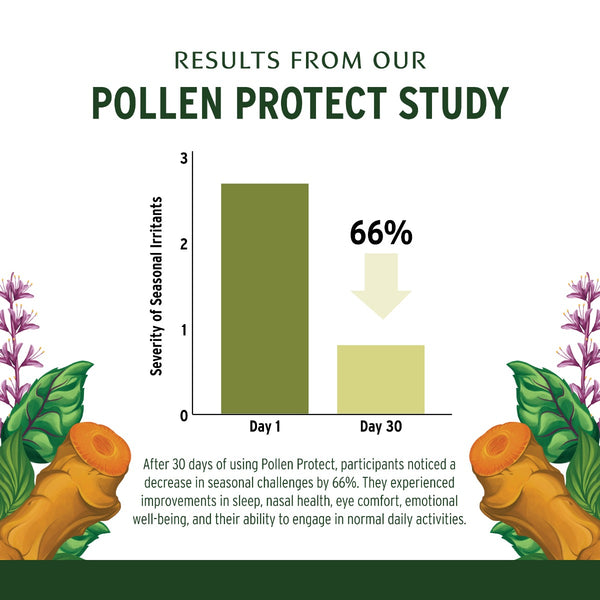 RESULTS FROM OUR
POLLEN PROTECT STUDY

Severity of Seasonal Irritants
3
2
1
0
66%
Day 1
Day 30

After 30 days of using Pollen Protect, participants noticed a decrease in seasonal challenges by 66%. They experienced improvements in sleep, nasal health, eye comfort, emotional well-being, and their ability to engage in normal daily activities.